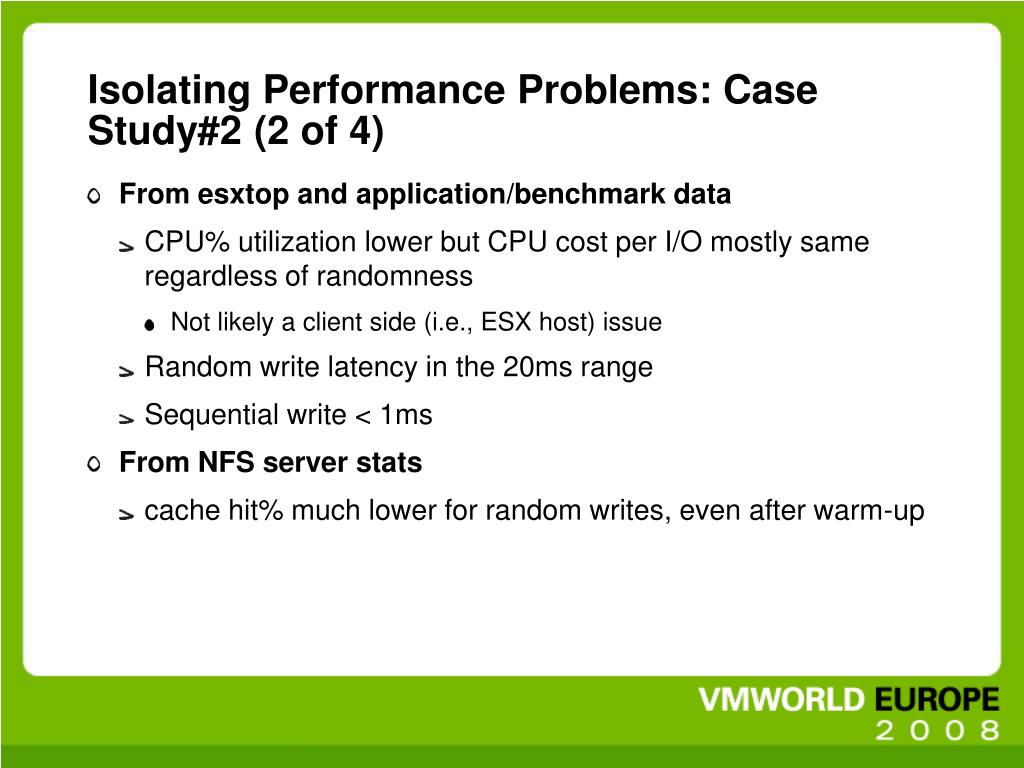 Isolating Performance Problems: Case Study#2 (2 of 4)

From esxtop and application/benchmark data

CPU% utilization lower but CPU cost per I/O mostly same regardless of randomness

Not likely a client side (i.e., ESX host) issue

Random write latency in the 20ms range

Sequential write < 1ms

From NFS server stats

cache hit% much lower for random writes, even after warm-up

VMWORLD EUROPE 2008